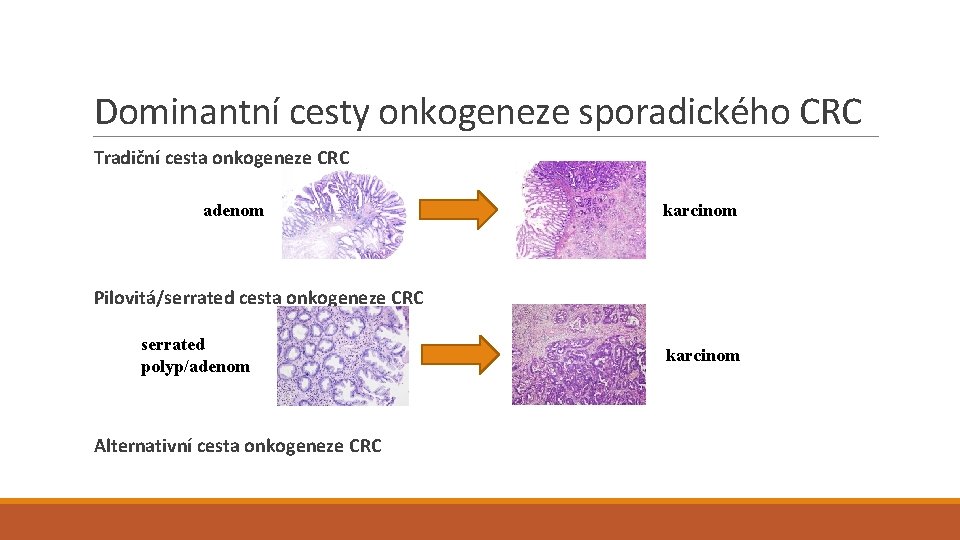 Dominantní cesty onkogeneze sporadického CRC

Tradiční cesta onkogeneze CRC

adenom

karcinom

Pilovitá/serrated cesta onkogeneze CRC

serrated
polyp/adenom

karcinom

Alternativní cesta onkogeneze CRC